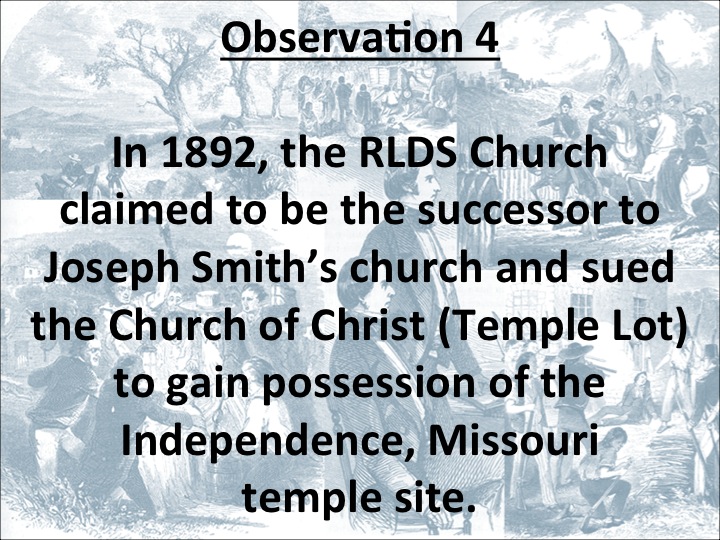 Observation 4

In 1892, the RLDS Church claimed to be the successor to Joseph Smith’s church and sued the Church of Christ (Temple Lot) to gain possession of the Independence, Missouri temple site.